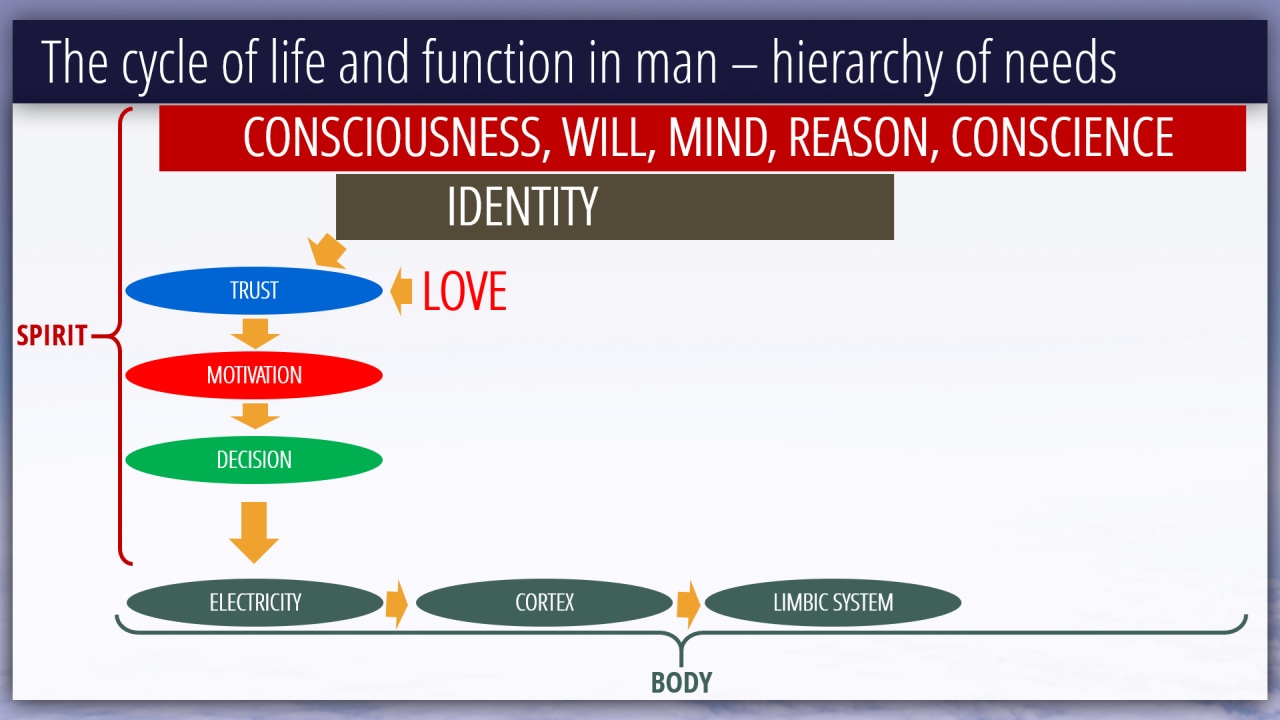 The cycle of life and function in man – hierarchy of needs

CONSCIOUSNESS, WILL, MIND, REASON, CONSCIENCE

IDENTITY

SPIRIT

TRUST

LOVE

MOTIVATION

DECISION

ELECTRICITY

CORTEX

LIMBIC SYSTEM

BODY